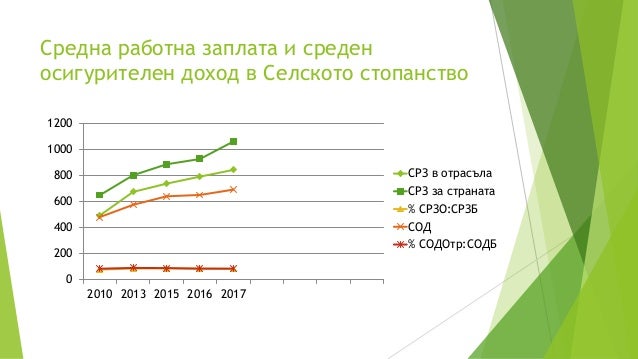 Средна работна заплата и среден осигурителен доход в Селското стопанство

1200
1000
800
600
400
200
0

2010 2013 2015 2016 2017

СРЗ в отрасъла
СРЗ за страната
% СРЗО:СРЗБ
СОД
% СОДОтр:СОДБ